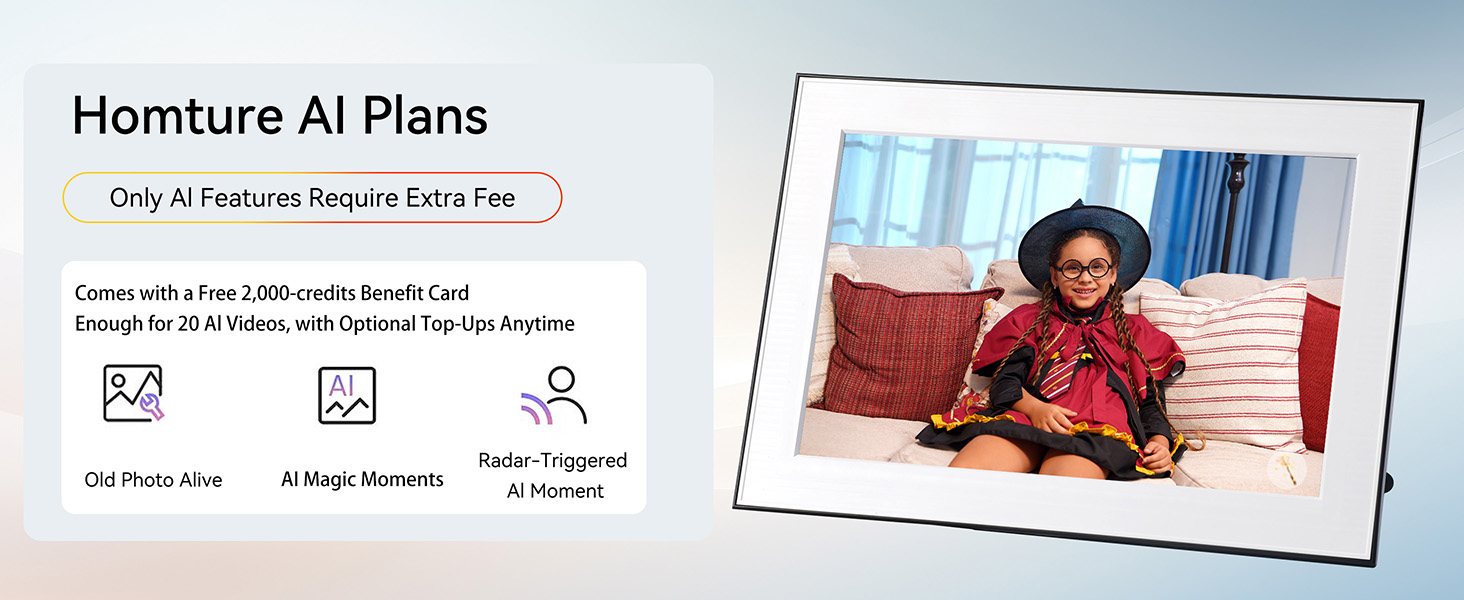 Homture AI Plans

Only AI Features Require Extra Fee

Comes with a Free 2,000-credits Benefit Card
Enough for 20 AI Videos, with Optional Top-Ups Anytime

AI

Old Photo Alive

AI Magic Moments

Radar-Triggered AI Moment